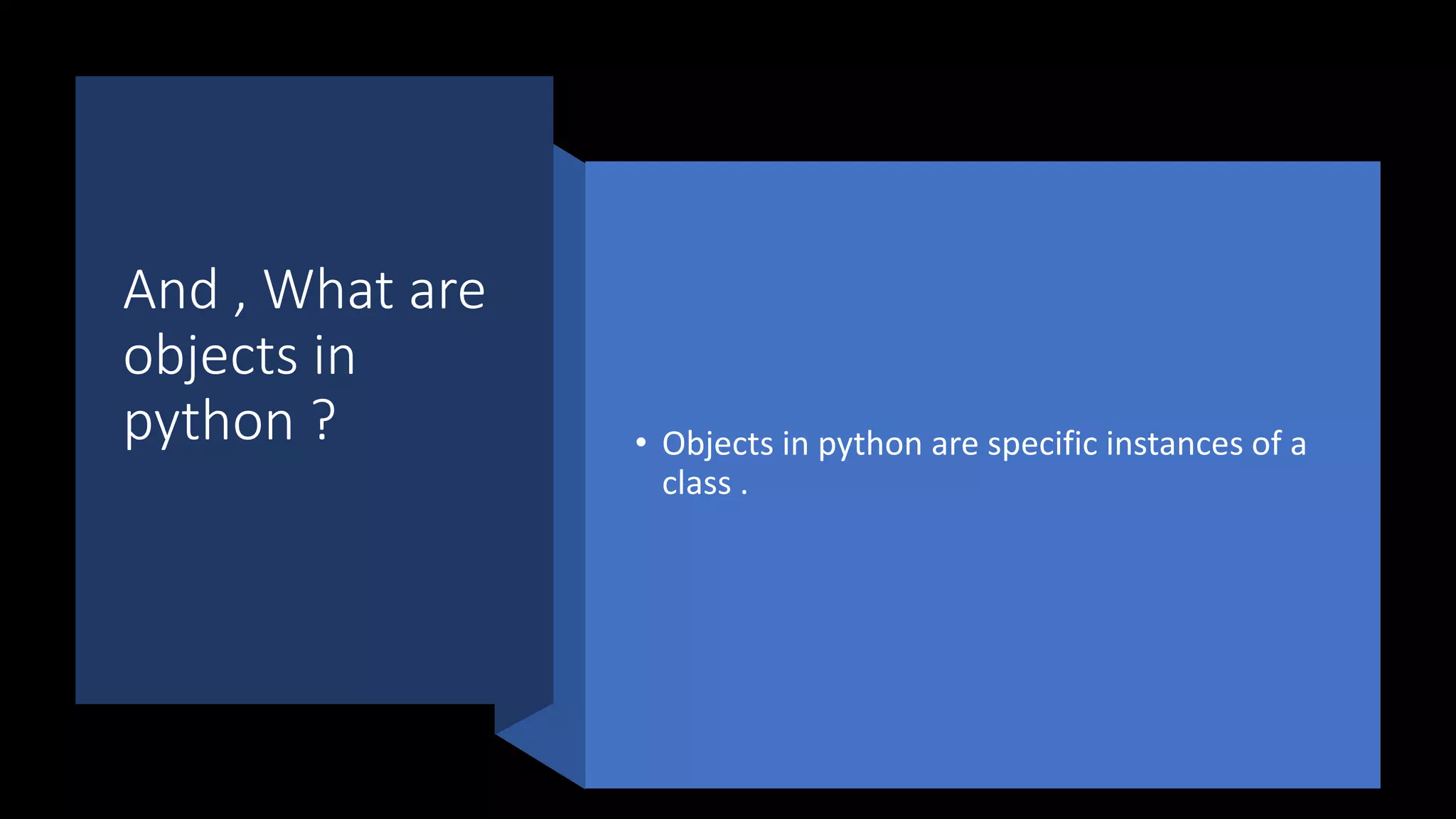 And , What are objects in python ?

• Objects in python are specific instances of a class .